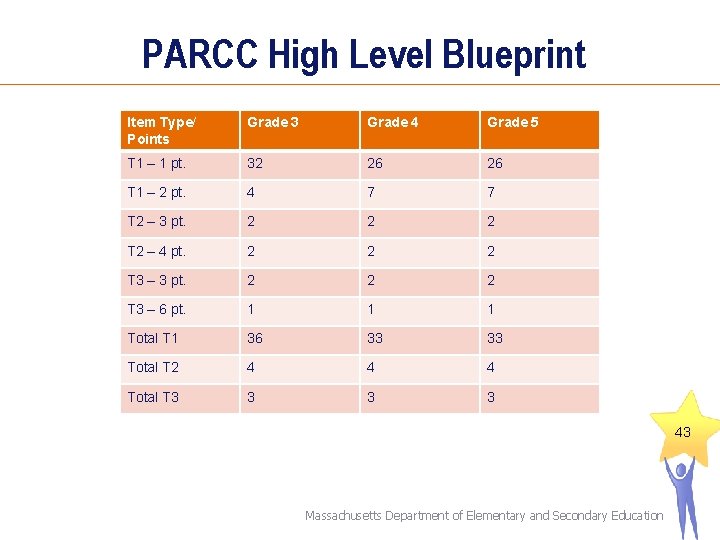 PARCC High Level Blueprint

| Item Type/ Points | Grade 3 | Grade 4 | Grade 5 |
|---|---|---|---|
| T1 – 1 pt. | 32 | 26 | 26 |
| T1 – 2 pt. | 4 | 7 | 7 |
| T2 – 3 pt. | 2 | 2 | 2 |
| T2 – 4 pt. | 2 | 2 | 2 |
| T3 – 3 pt. | 2 | 2 | 2 |
| T3 – 6 pt. | 1 | 1 | 1 |
| Total T1 | 36 | 33 | 33 |
| Total T2 | 4 | 4 | 4 |
| Total T3 | 3 | 3 | 3 |

43

Massachusetts Department of Elementary and Secondary Education